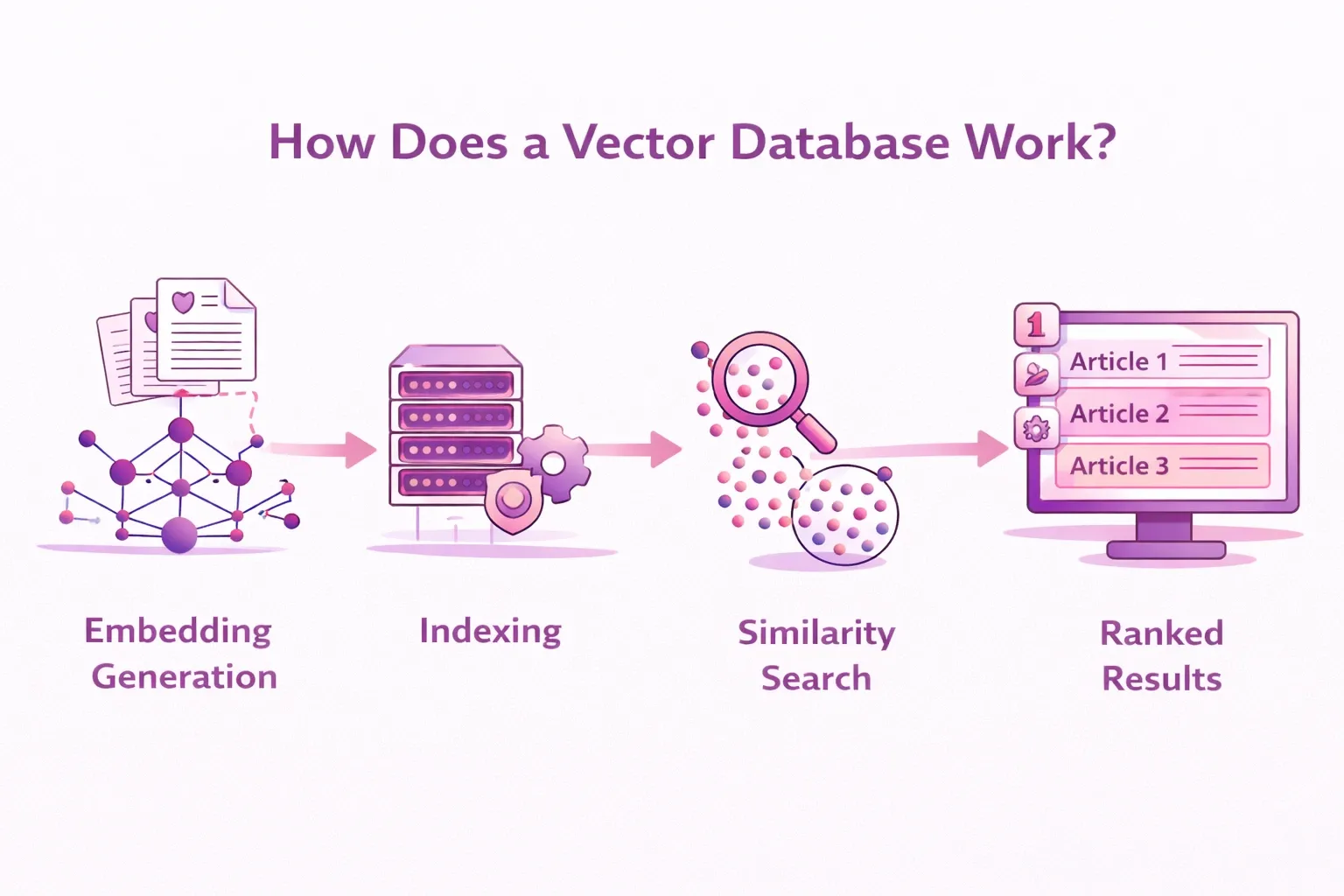 How Does a Vector Database Work?

1

Article 1

Article 2

Article 3

Embedding Generation

Indexing

Similarity Search

Ranked Results